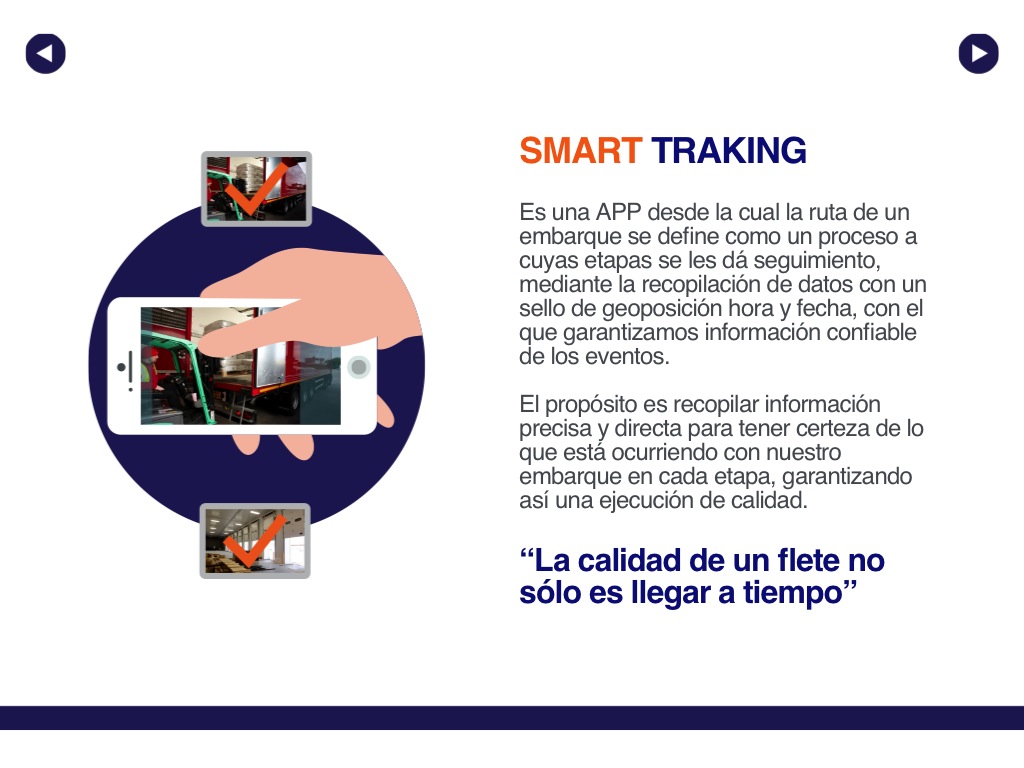 SMART TRAKING

Es una APP desde la cual la ruta de un embarque se define como un proceso a cuyas etapas se les dá seguimiento, mediante la recopilación de datos con un sello de geoposición hora y fecha, con el que garantizamos información confiable de los eventos.

El propósito es recopilar información precisa y directa para tener certeza de lo que está ocurriendo con nuestro embarque en cada etapa, garantizando así una ejecución de calidad.

“La calidad de un flete no sólo es llegar a tiempo”